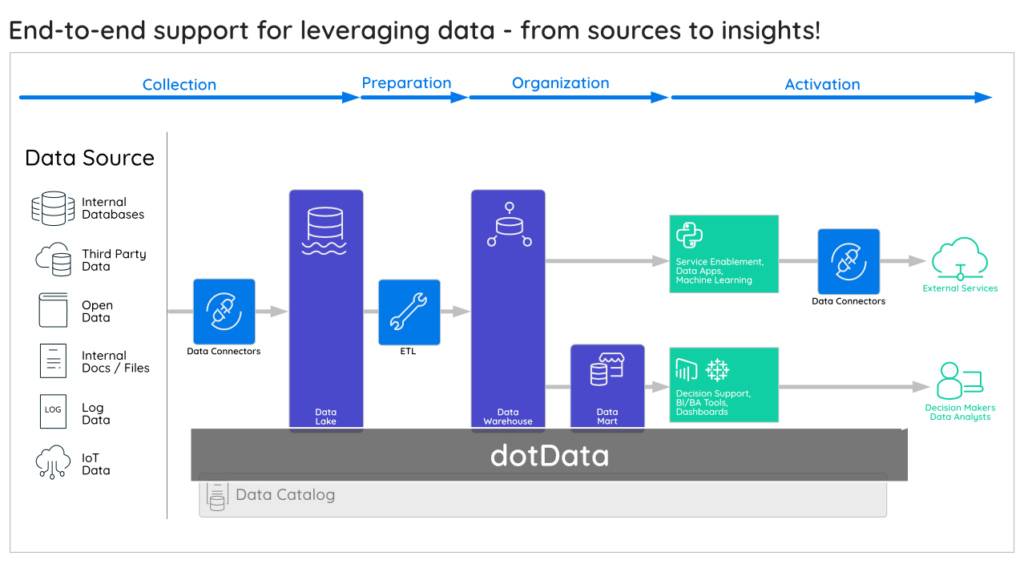 End-to-end support for leveraging data - from sources to insights!

Collection
Preparation
Organization
Activation

Data Source

Internal Databases

Third Party Data

Open Data

Internal Docs / Files

LOG
Log Data

IoT Data

Data Connectors

Data Lake

ETL

Data Warehouse

Data Mart

Service Enablement, Data Apps, Machine Learning

Data Connectors

External Services

Decision Support, BI/BA Tools, Dashboards

Decision Makers Data Analysts

dotData

Data Catalog